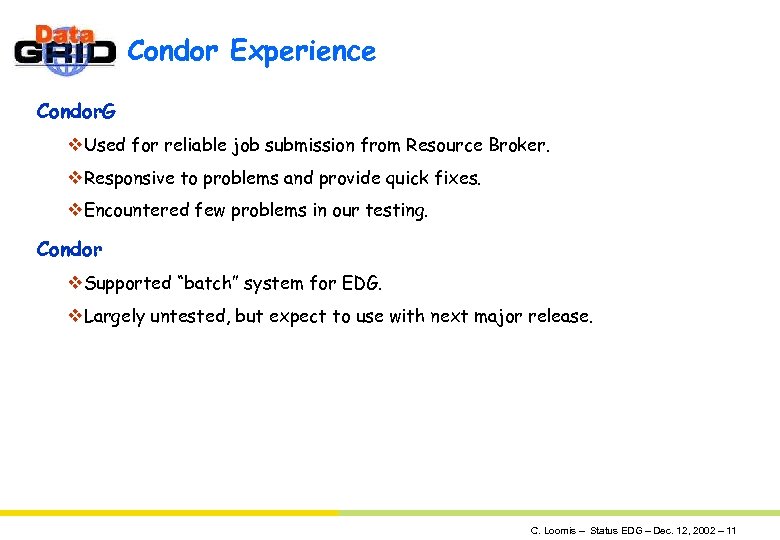 Data
GRID

Condor Experience

CondorG

❖Used for reliable job submission from Resource Broker.

❖Responsive to problems and provide quick fixes.

❖Encountered few problems in our testing.

Condor

❖Supported "batch" system for EDG.

❖Largely untested, but expect to use with next major release.

C. Loomis – Status EDG – Dec. 12, 2002 – 11